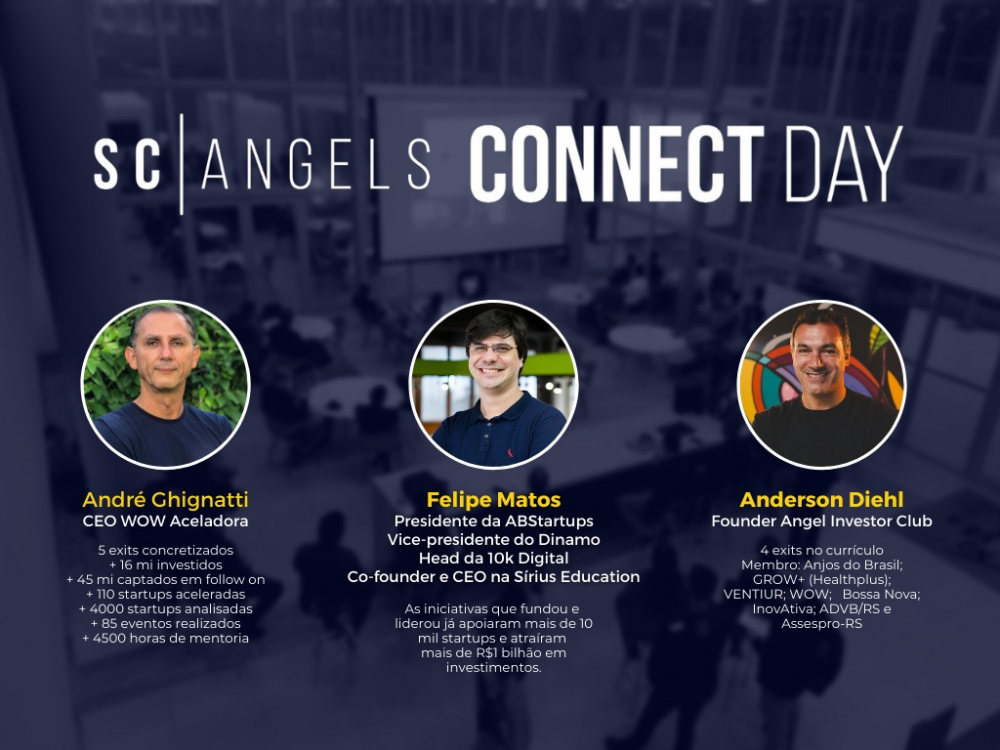 SC | ANGELS CONNECT DAY

André Ghignatti
CEO WOW Aceladora

5 exits concretizados
+ 16 mi investidos
+ 45 mi captados em follow on
+ 110 startups aceleradas
+ 4000 startups analisadas
+ 85 eventos realizados
+ 4500 horas de mentoria

Felipe Matos
Presidente da ABStartups
Vice-presidente do Dinamo
Head da 10k Digital
Co-founder e CEO na Sírius Education

As iniciativas que fundou e liderou já apoiaram mais de 10 mil startups e atraíram mais de R$1 bilhão em investimentos.

Anderson Diehl
Founder Angel Investor Club

4 exits no currículo
Membro: Anjos do Brasil; GROW+ (Healthplus); VENTIUR; WOW; Bossa Nova; InovAtiva; ADVB/RS e Assespro-RS